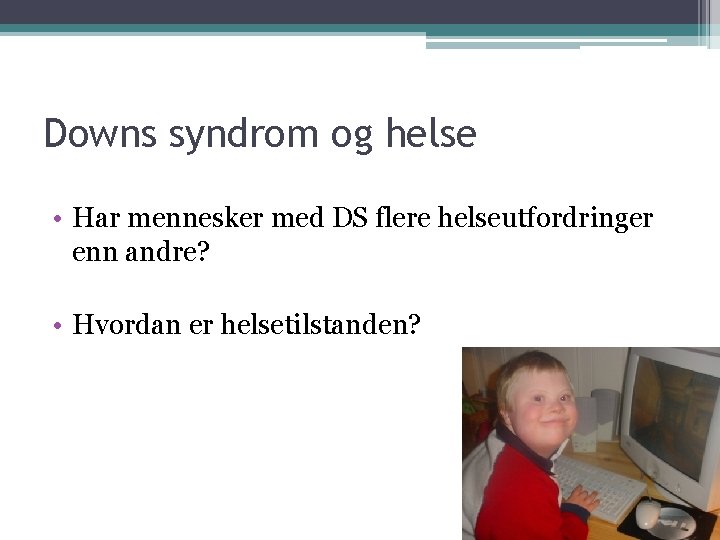 Downs syndrom og helse

• Har mennesker med DS flere helseutfordringer enn andre?

• Hvordan er helsetilstanden?